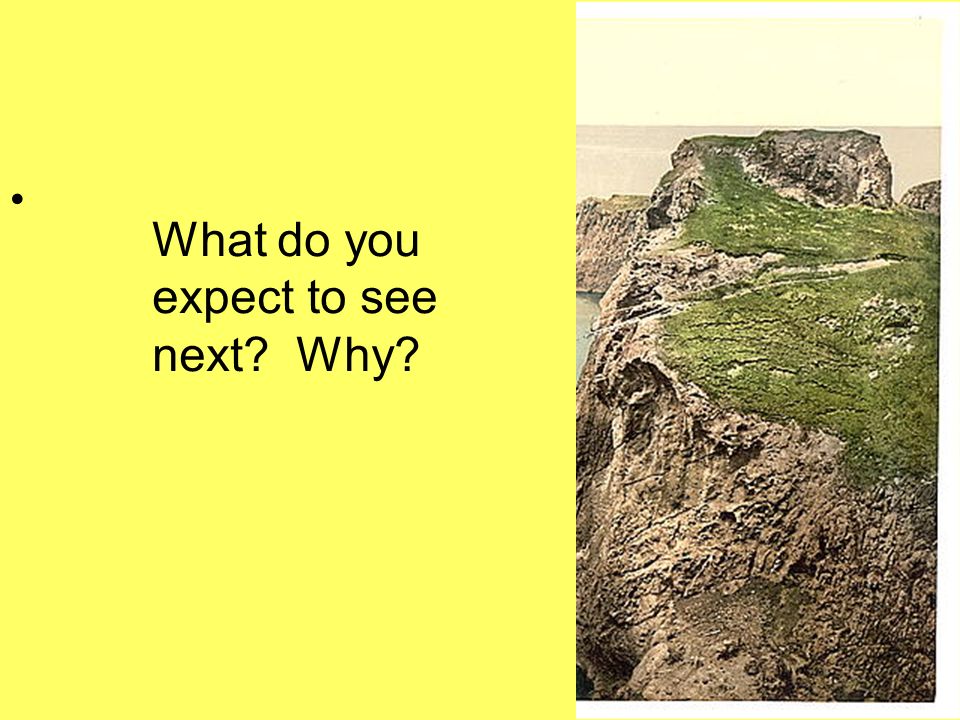 •

What do you expect to see next?  Why?